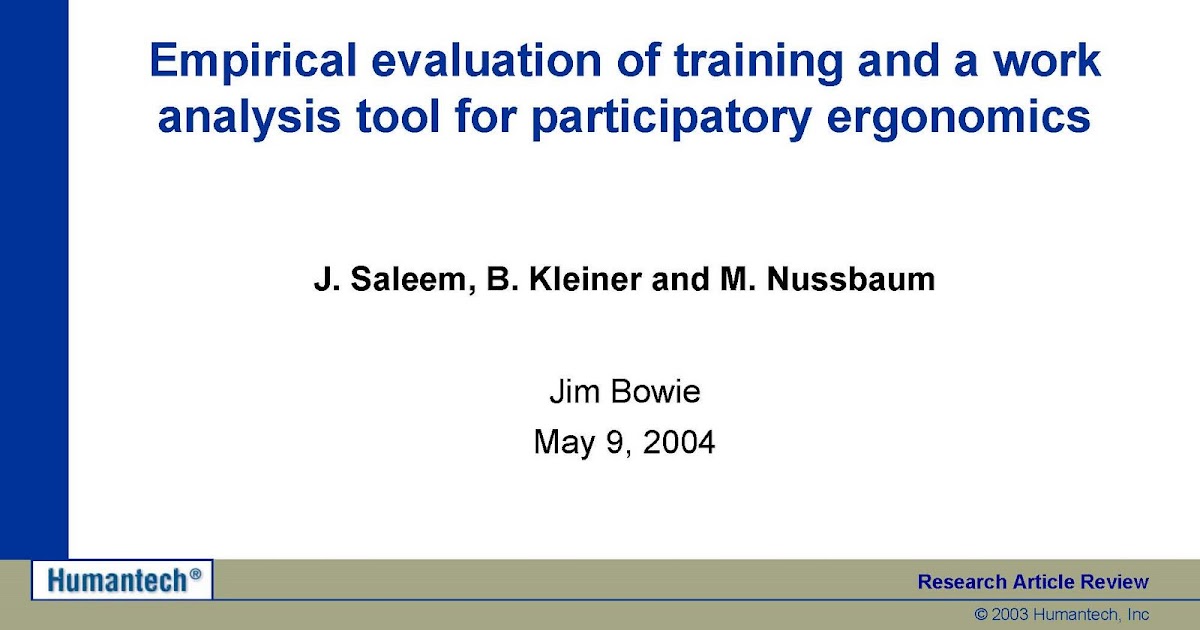 Empirical evaluation of training and a work analysis tool for participatory ergonomics

J. Saleem, B. Kleiner and M. Nussbaum

Jim Bowie
May 9, 2004

Humantech®

Research Article Review

© 2003 Humantech, Inc